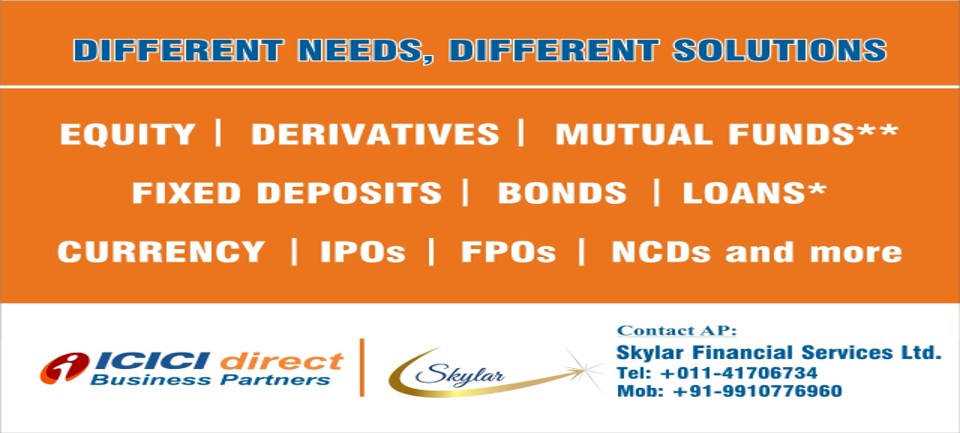 DIFFERENT NEEDS, DIFFERENT SOLUTIONS

EQUITY | DERIVATIVES | MUTUAL FUNDS**

FIXED DEPOSITS | BONDS | LOANS*

CURRENCY | IPOs | FPOs | NCDs and more

ICICI direct Business Partners

Skylar

Contact AP:
Skylar Financial Services Ltd.
Tel: +011-41706734
Mob: +91-9910776960